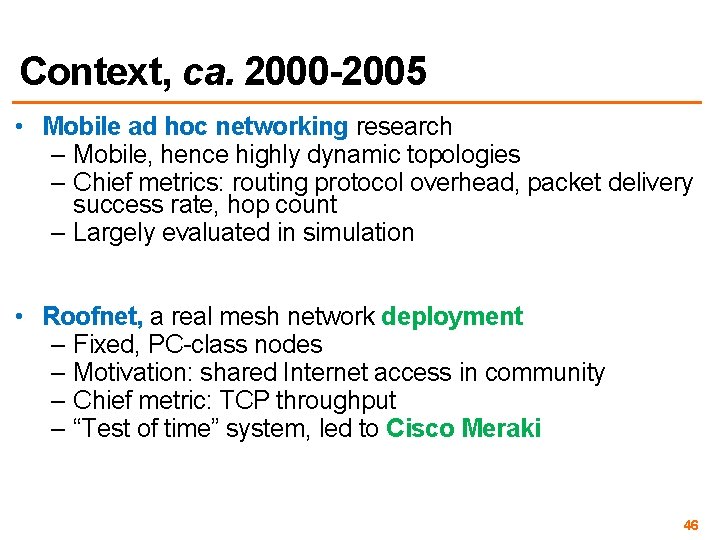 Context, ca. 2000-2005

• Mobile ad hoc networking research
– Mobile, hence highly dynamic topologies
– Chief metrics: routing protocol overhead, packet delivery success rate, hop count
– Largely evaluated in simulation

• Roofnet, a real mesh network deployment
– Fixed, PC-class nodes
– Motivation: shared Internet access in community
– Chief metric: TCP throughput
– “Test of time” system, led to Cisco Meraki

46